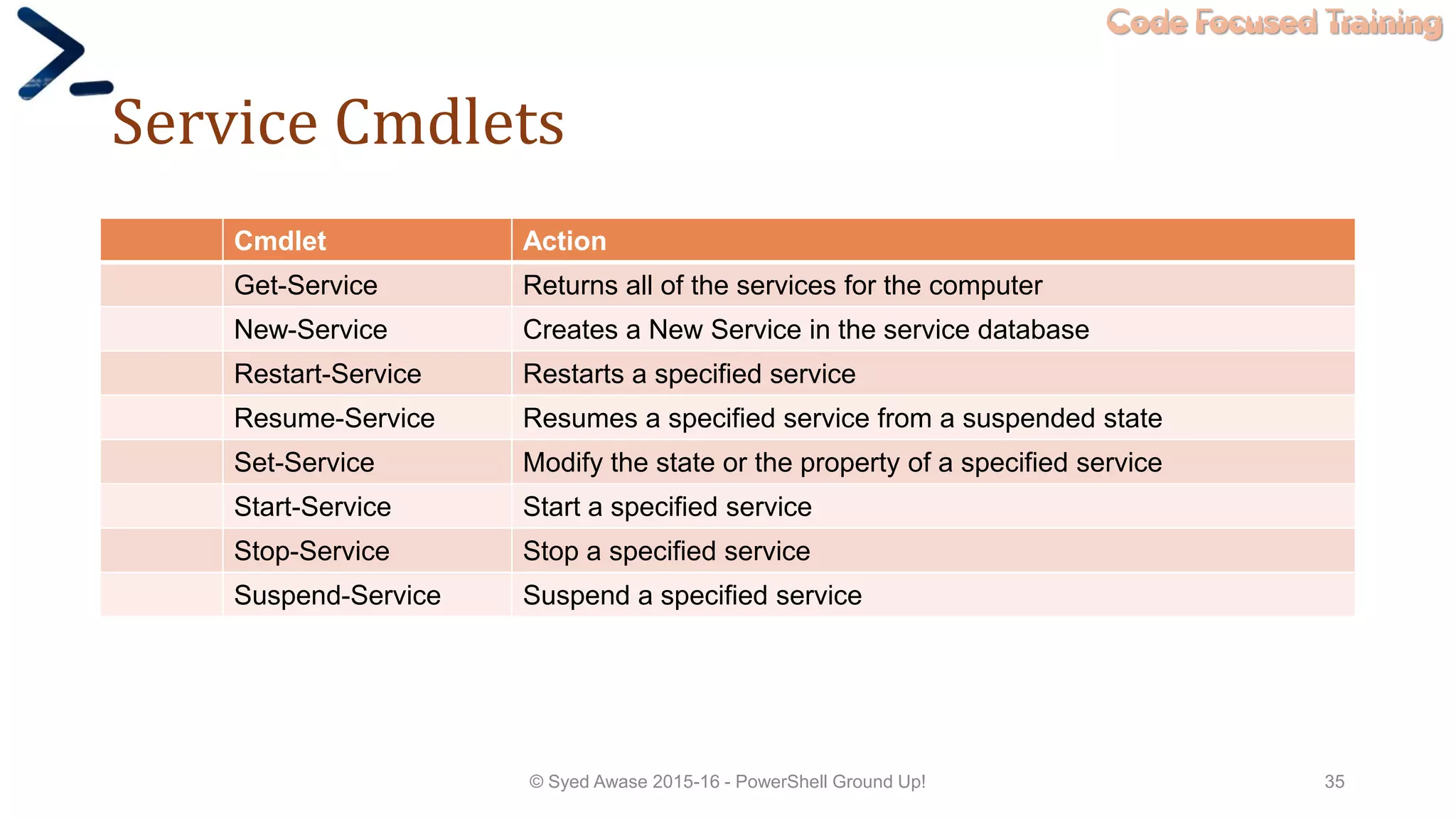 Code Focused Training

Service Cmdlets

| | Cmdlet | Action |
|---|---|---|
| | Get-Service | Returns all of the services for the computer |
| | New-Service | Creates a New Service in the service database |
| | Restart-Service | Restarts a specified service |
| | Resume-Service | Resumes a specified service from a suspended state |
| | Set-Service | Modify the state or the property of a specified service |
| | Start-Service | Start a specified service |
| | Stop-Service | Stop a specified service |
| | Suspend-Service | Suspend a specified service |

© Syed Awase 2015-16 - PowerShell Ground Up!

35